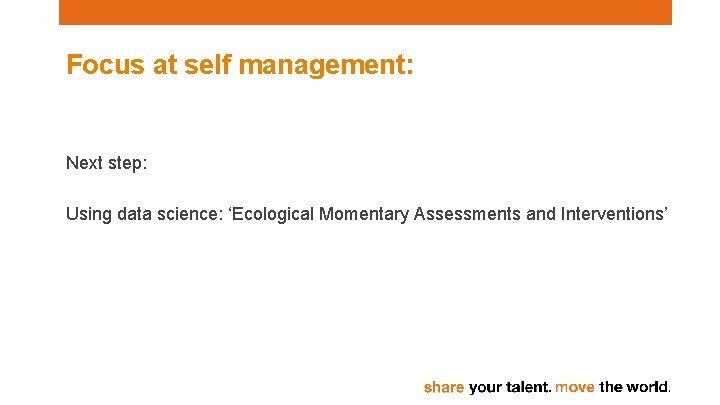 Focus at self management:

Next step:

Using data science: ‘Ecological Momentary Assessments and Interventions’

share your talent. move the world.